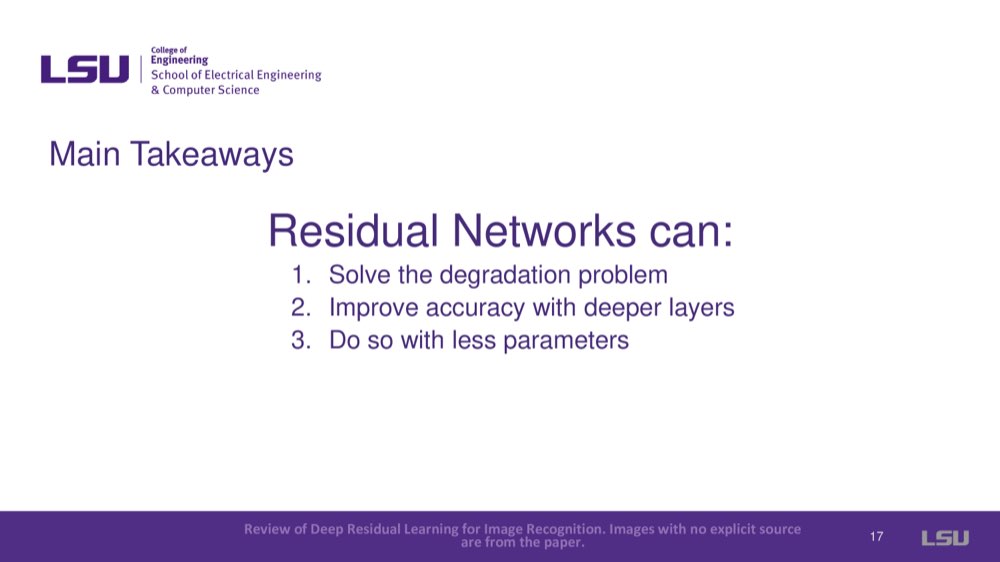 LSU College of Engineering School of Electrical Engineering & Computer Science

Main Takeaways

Residual Networks can:
1. Solve the degradation problem
2. Improve accuracy with deeper layers
3. Do so with less parameters

Review of Deep Residual Learning for Image Recognition. Images with no explicit source are from the paper.

17

LSU